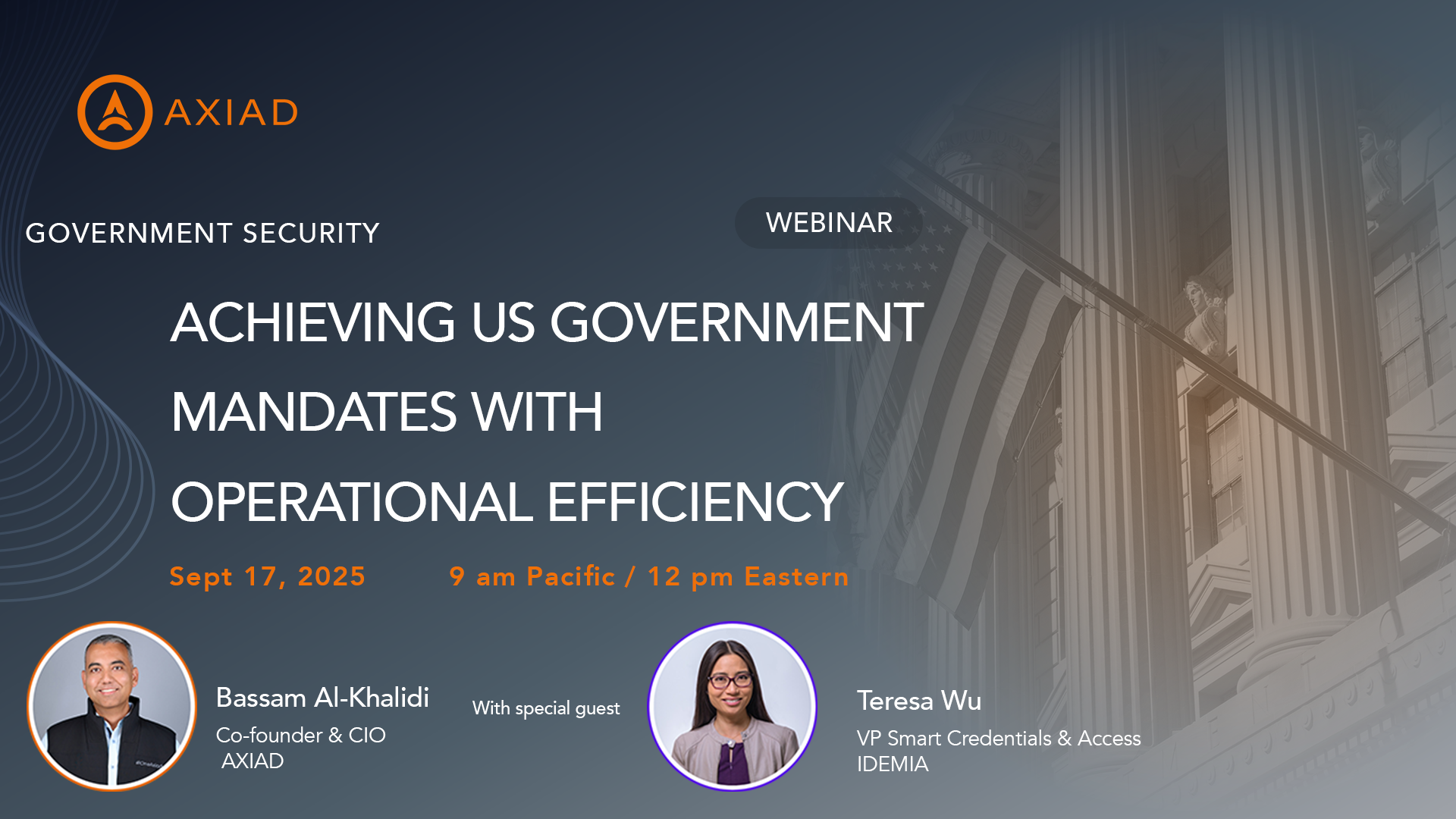 AXIAD

GOVERNMENT SECURITY

WEBINAR

ACHIEVING US GOVERNMENT MANDATES WITH OPERATIONAL EFFICIENCY

Sept 17, 2025

9 am Pacific / 12 pm Eastern

Bassam Al-Khalidi
Co-founder & CIO
AXIAD

With special guest

Teresa Wu
VP Smart Credentials & Access
IDEMIA